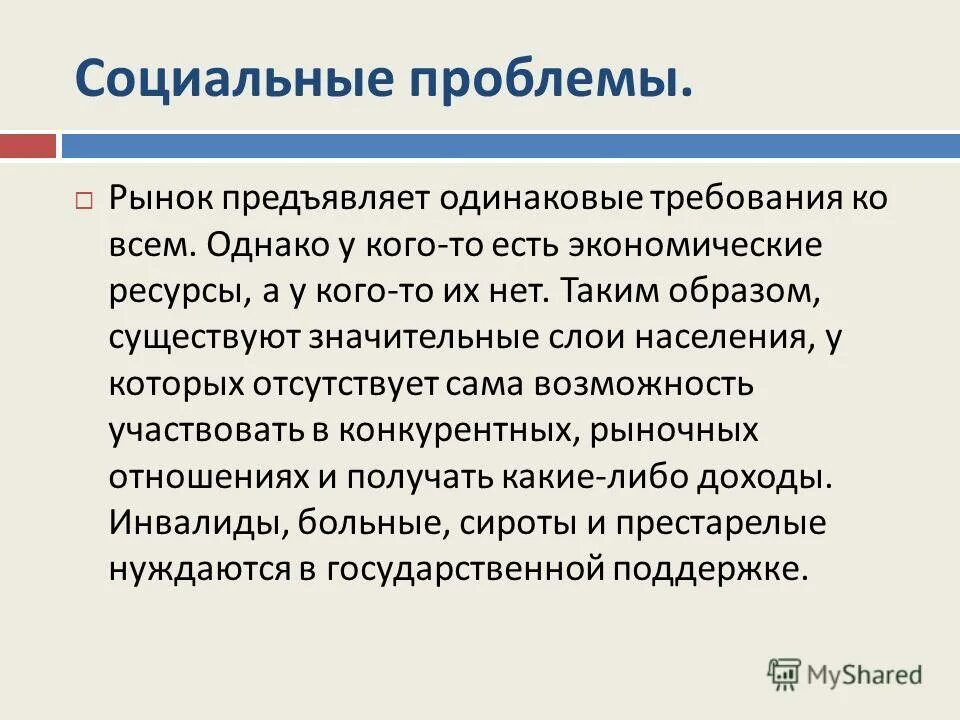 Социальные проблемы.

Рынок предъявляет одинаковые требования ко всем. Однако у кого-то есть экономические ресурсы, а у кого-то их нет. Таким образом, существуют значительные слои населения, у которых отсутствует сама возможность участвовать в конкурентных, рыночных отношениях и получать какие-либо доходы. Инвалиды, больные, сироты и престарелые нуждаются в государственной поддержке.

MyShared